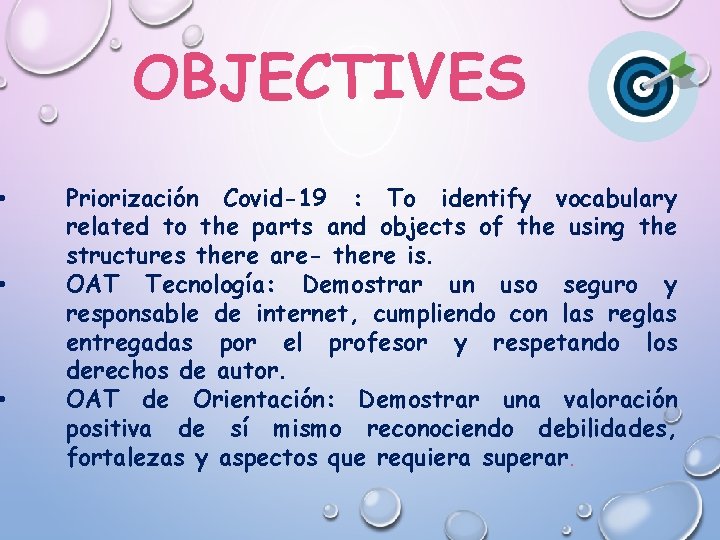 OBJECTIVES

• Priorización Covid-19 : To identify vocabulary related to the parts and objects of the using the structures there are- there is.

• OAT Tecnología: Demostrar un uso seguro y responsable de internet, cumpliendo con las reglas entregadas por el profesor y respetando los derechos de autor.

• OAT de Orientación: Demostrar una valoración positiva de sí mismo reconociendo debilidades, fortalezas y aspectos que requiera superar.